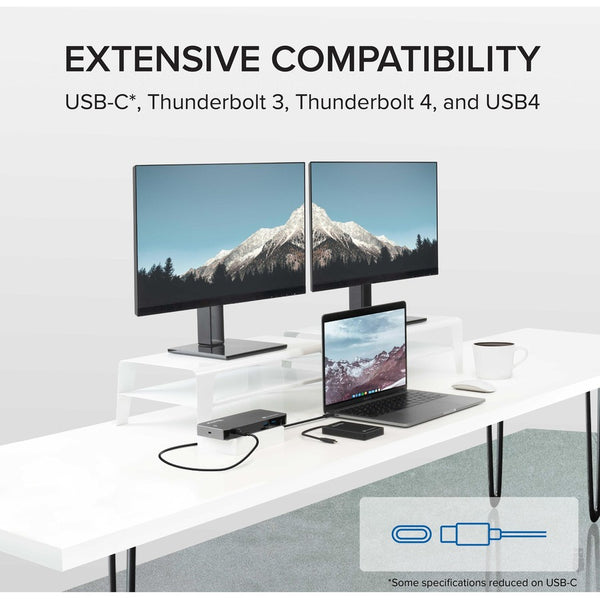 EXTENSIVE COMPATIBILITY

USB-C*, Thunderbolt 3, Thunderbolt 4, and USB4

*Some specifications reduced on USB-C